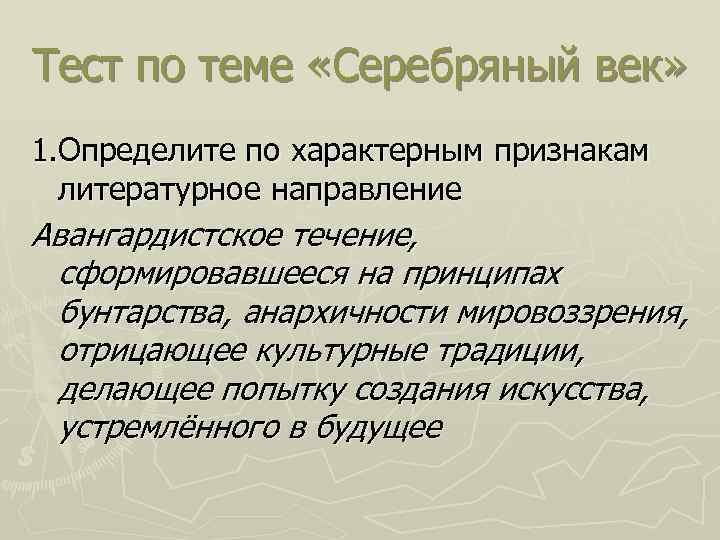 Тест по теме «Серебряный век»

1.Определите по характерным признакам литературное направление

Авангардистское течение, сформировавшееся на принципах бунтарства, анархичности мировоззрения, отрицающее культурные традиции, делающее попытку создания искусства, устремлённого в будущее